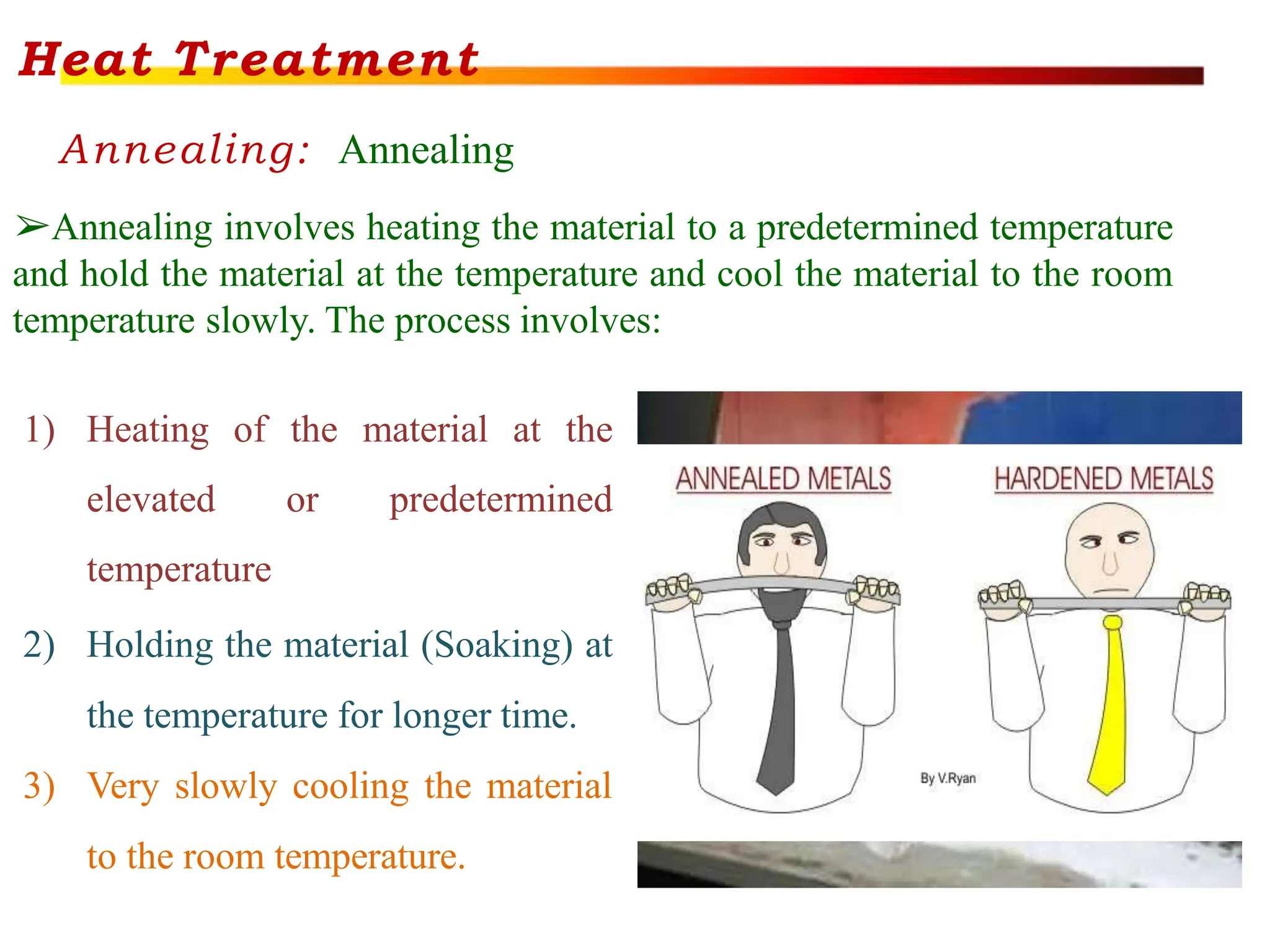 Heat Treatment

Annealing: Annealing

➢Annealing involves heating the material to a predetermined temperature and hold the material at the temperature and cool the material to the room temperature slowly. The process involves:

1) Heating of the material at the elevated or predetermined temperature

2) Holding the material (Soaking) at the temperature for longer time.

3) Very slowly cooling the material to the room temperature.

ANNEALED METALS

HARDENED METALS

By V.Ryan